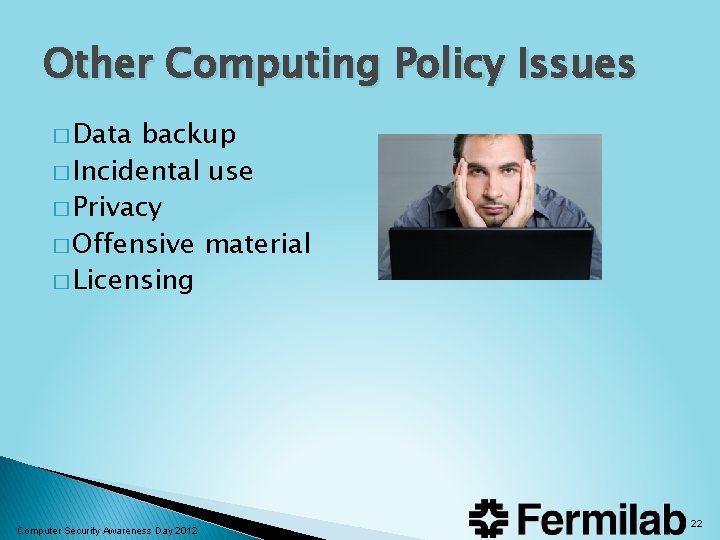 Other Computing Policy Issues

□ Data backup
□ Incidental use
□ Privacy
□ Offensive material
□ Licensing

Computer Security Awareness Day 2012

Fermilab 22